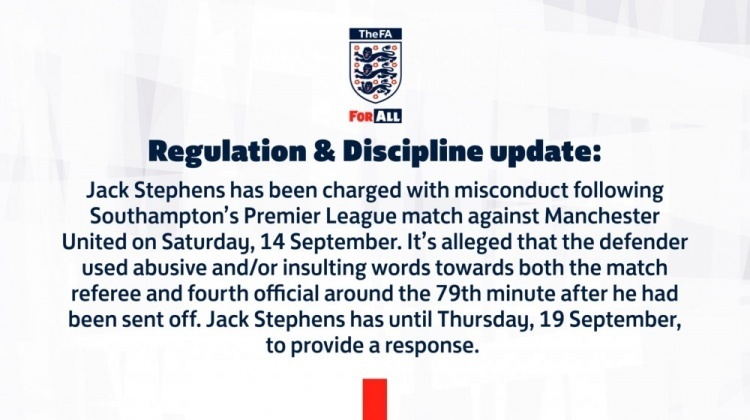 TheFA

FOR ALL

Regulation & Discipline update:

Jack Stephens has been charged with misconduct following Southampton's Premier League match against Manchester United on Saturday, 14 September. It's alleged that the defender used abusive and/or insulting words towards both the match referee and fourth official around the 79th minute after he had been sent off. Jack Stephens has until Thursday, 19 September, to provide a response.